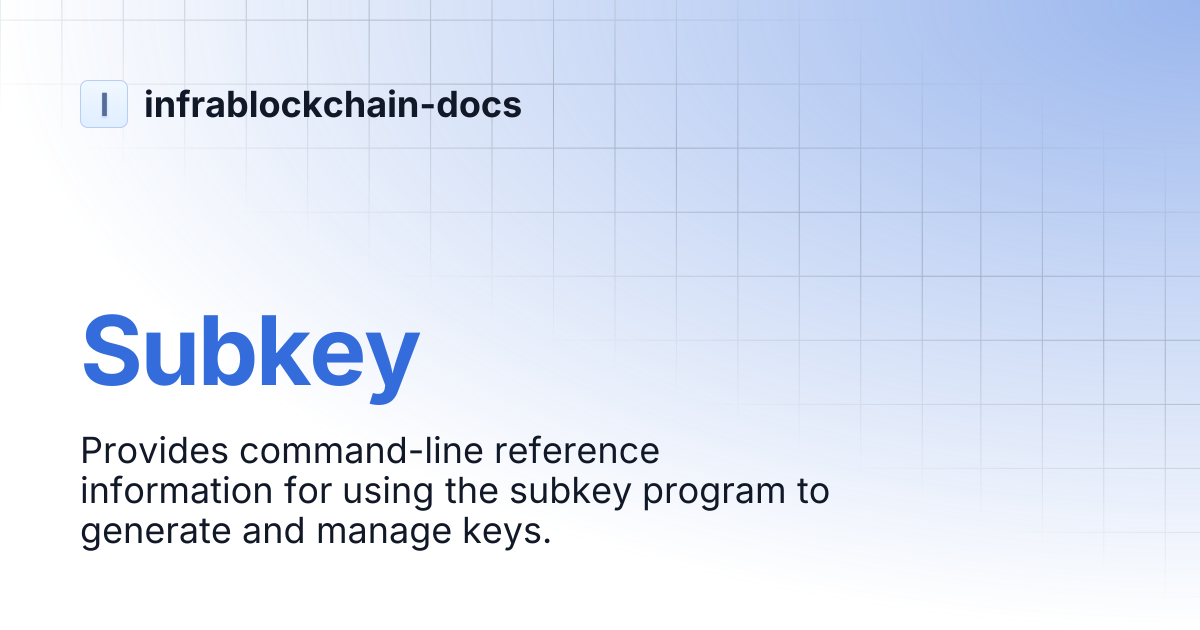 I infrablockchain-docs

Subkey

Provides command-line reference information for using the subkey program to generate and manage keys.